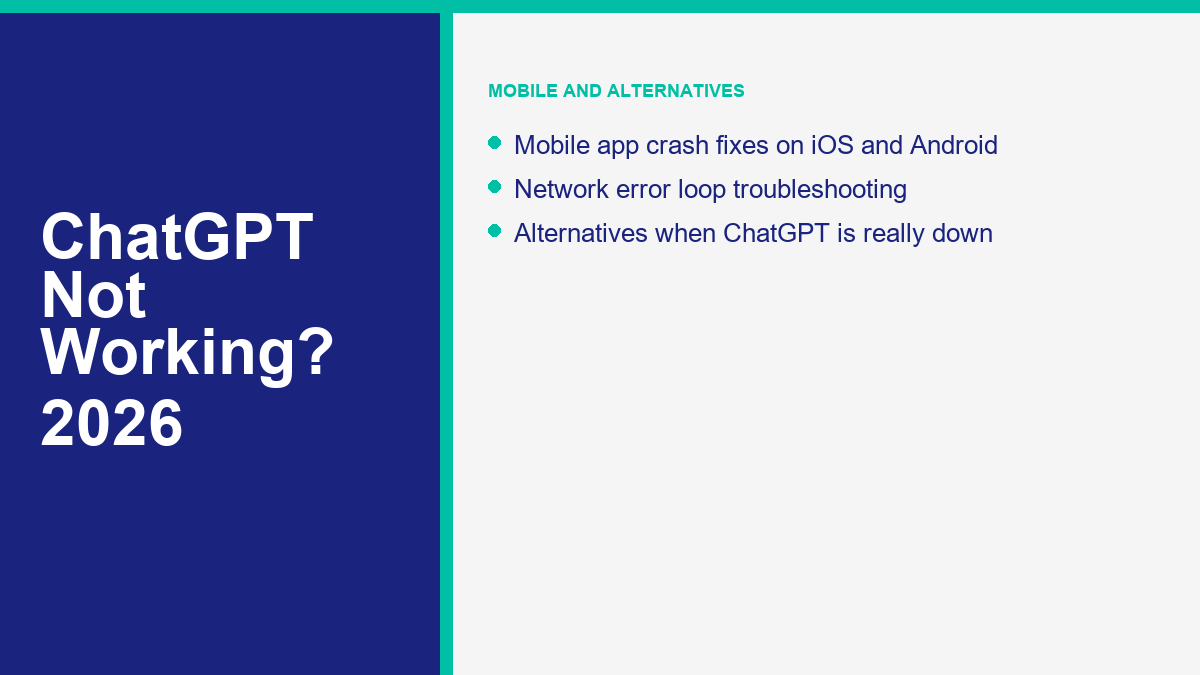 ChatGPT Not Working? 2026

MOBILE AND ALTERNATIVES

- Mobile app crash fixes on iOS and Android
- Network error loop troubleshooting
- Alternatives when ChatGPT is really down